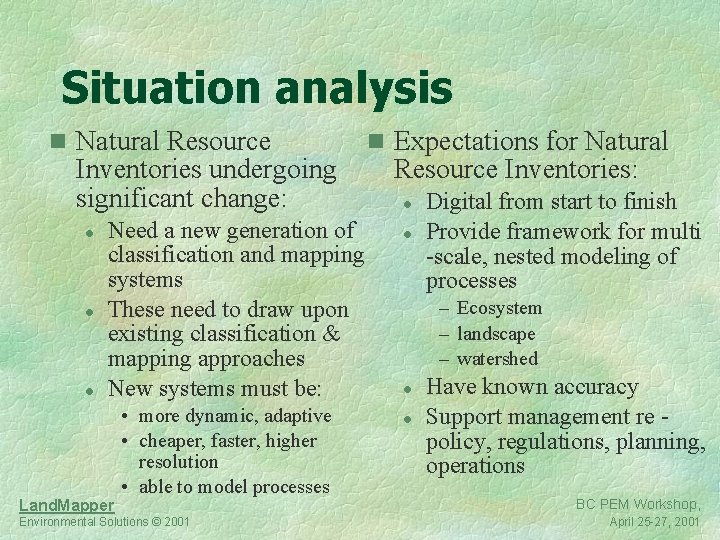 Situation analysis

- Natural Resource Inventories undergoing significant change:
  - Need a new generation of classification and mapping systems
  - These need to draw upon existing classification & mapping approaches
  - New systems must be:
    - more dynamic, adaptive
    - cheaper, faster, higher resolution
    - able to model processes

- Expectations for Natural Resource Inventories:
  - Digital from start to finish
  - Provide framework for multi -scale, nested modeling of processes
    – Ecosystem
    – landscape
    – watershed
  - Have known accuracy
  - Support management re - policy, regulations, planning, operations

LandMapper
Environmental Solutions © 2001

BC PEM Workshop,
April 25-27, 2001